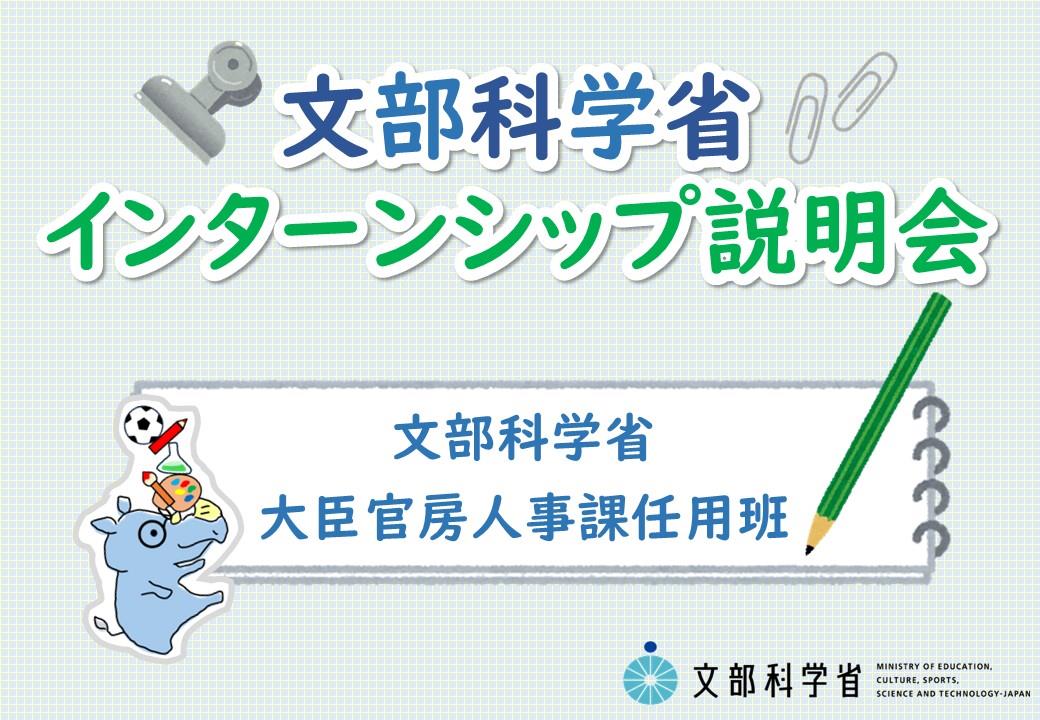 文部科学省
インターンシップ説明会

文部科学省
大臣官房人事課任用班

文部科学省 MINISTRY OF EDUCATION, CULTURE, SPORTS, SCIENCE AND TECHNOLOGY-JAPAN